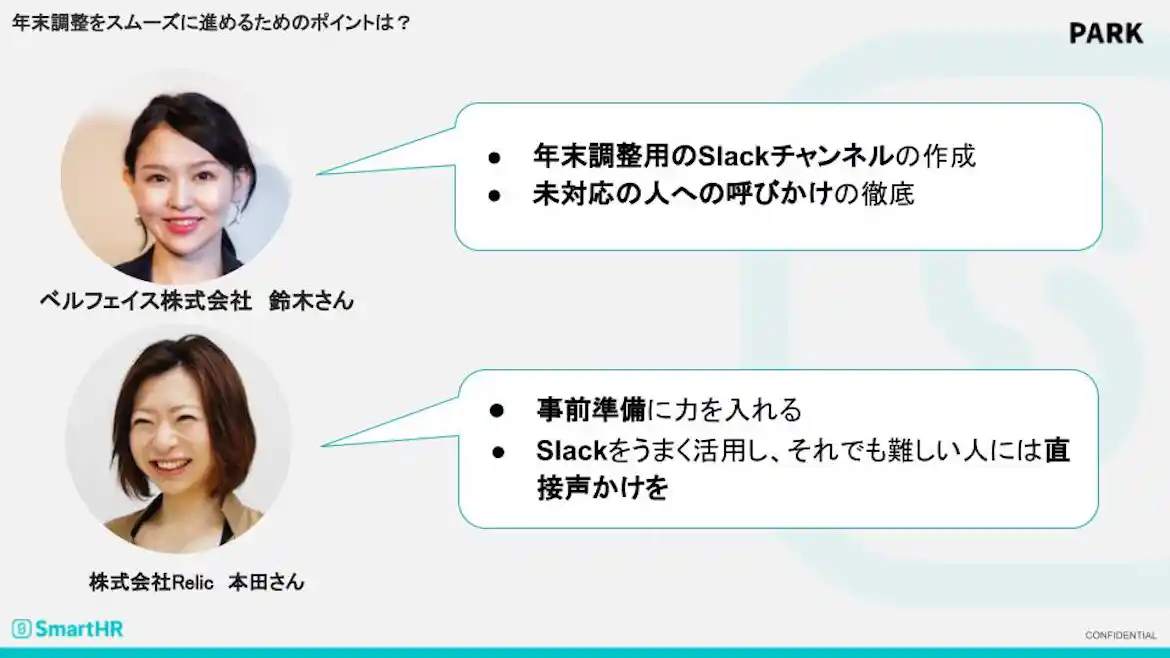 年末調整をスムーズに進めるためのポイントは？

PARK

● 年末調整用のSlackチャンネルの作成
● 未対応の人への呼びかけの徹底

ベルフェイス株式会社　鈴木さん

● 事前準備に力を入れる
● Slackをうまく活用し、それでも難しい人には直接声かけを

株式会社Relic　本田さん

SmartHR

CONFIDENTIAL